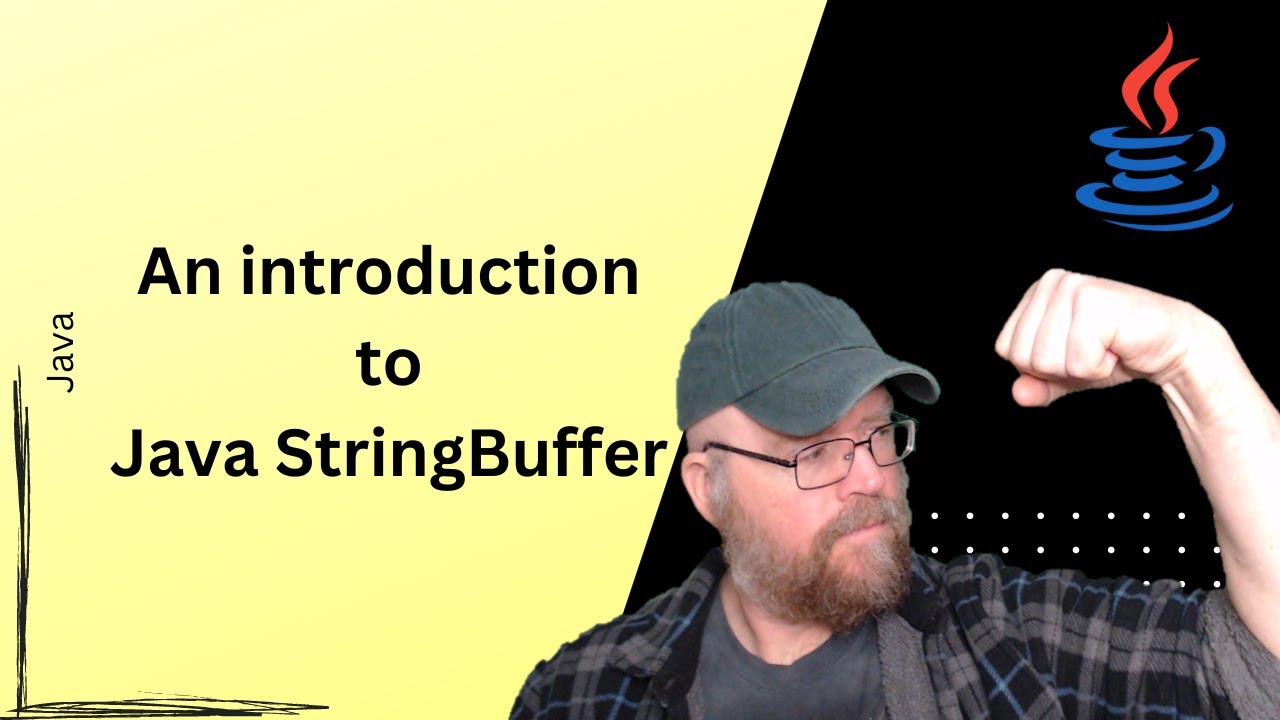 Java

An introduction to Java StringBuffer